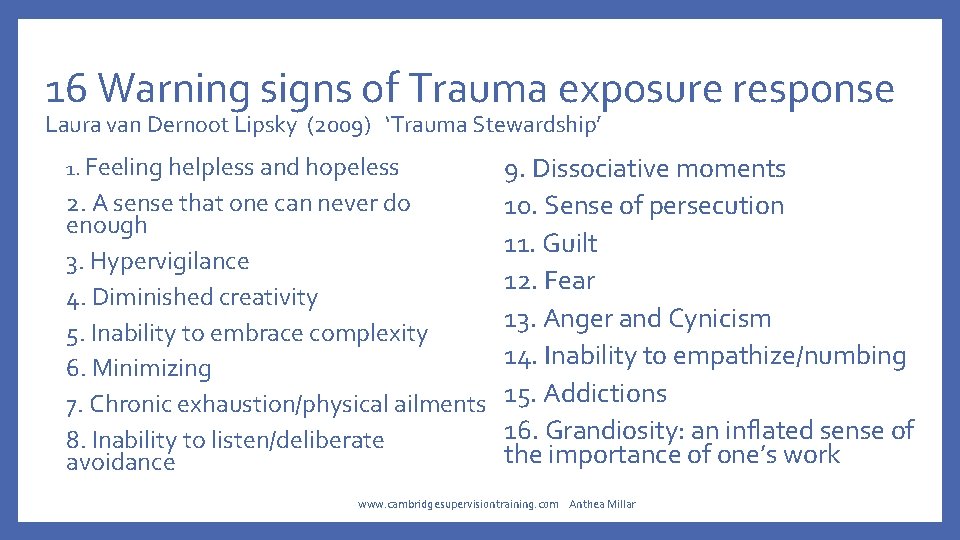 16 Warning signs of Trauma exposure response
Laura van Dernoot Lipsky (2009) 'Trauma Stewardship'

1. Feeling helpless and hopeless
2. A sense that one can never do enough
3. Hypervigilance
4. Diminished creativity
5. Inability to embrace complexity
6. Minimizing
7. Chronic exhaustion/physical ailments
8. Inability to listen/deliberate avoidance

9. Dissociative moments
10. Sense of persecution
11. Guilt
12. Fear
13. Anger and Cynicism
14. Inability to empathize/numbing
15. Addictions
16. Grandiosity: an inflated sense of the importance of one's work

www.cambridgesupervisiontraining.com Anthea Millar